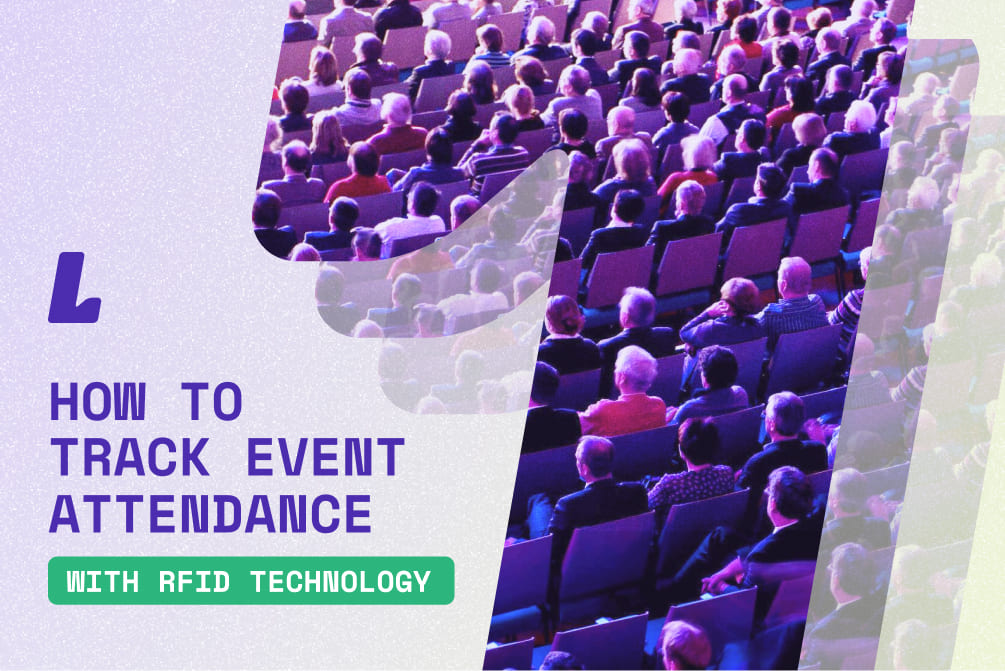 L

HOW TO TRACK EVENT ATTENDANCE

WITH RFID TECHNOLOGY